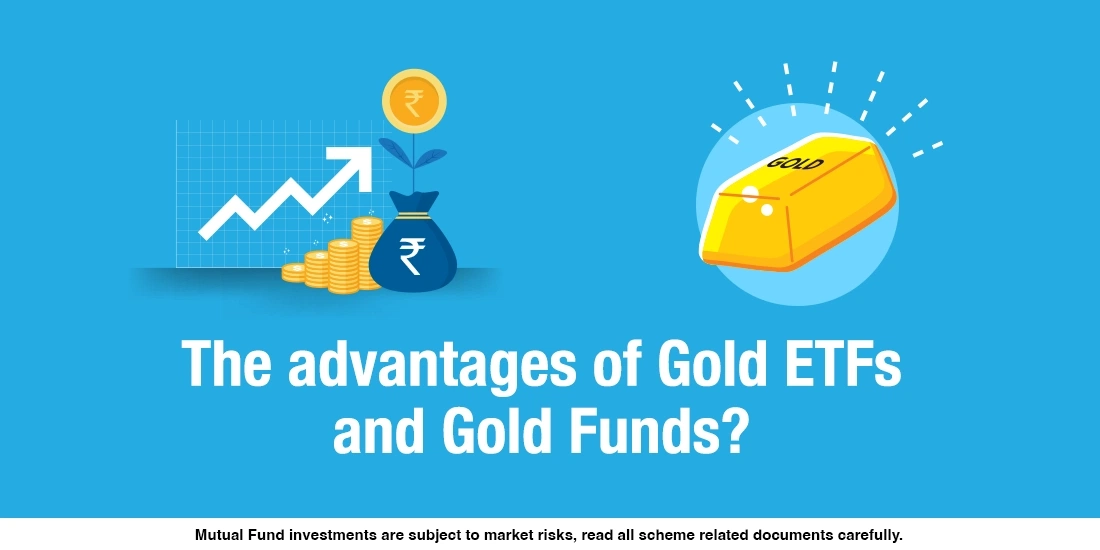 ₹

₹

GOLD

The advantages of Gold ETFs and Gold Funds?

Mutual Fund investments are subject to market risks, read all scheme related documents carefully.